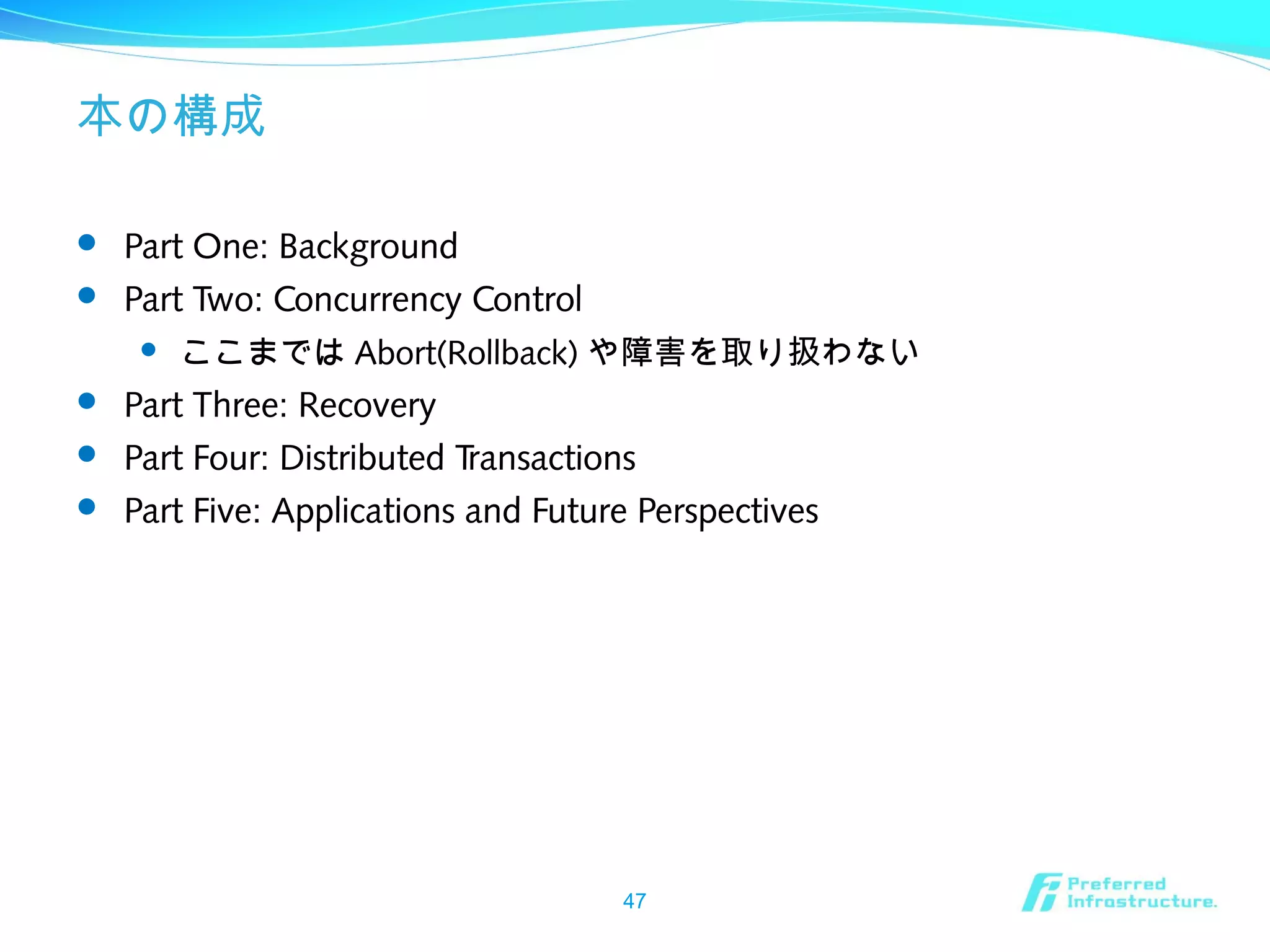 本の構成

- Part One: Background
- Part Two: Concurrency Control
  - ここまでは Abort(Rollback) や障害を取り扱わない
- Part Three: Recovery
- Part Four: Distributed Transactions
- Part Five: Applications and Future Perspectives

47

Preferred Infrastructure.